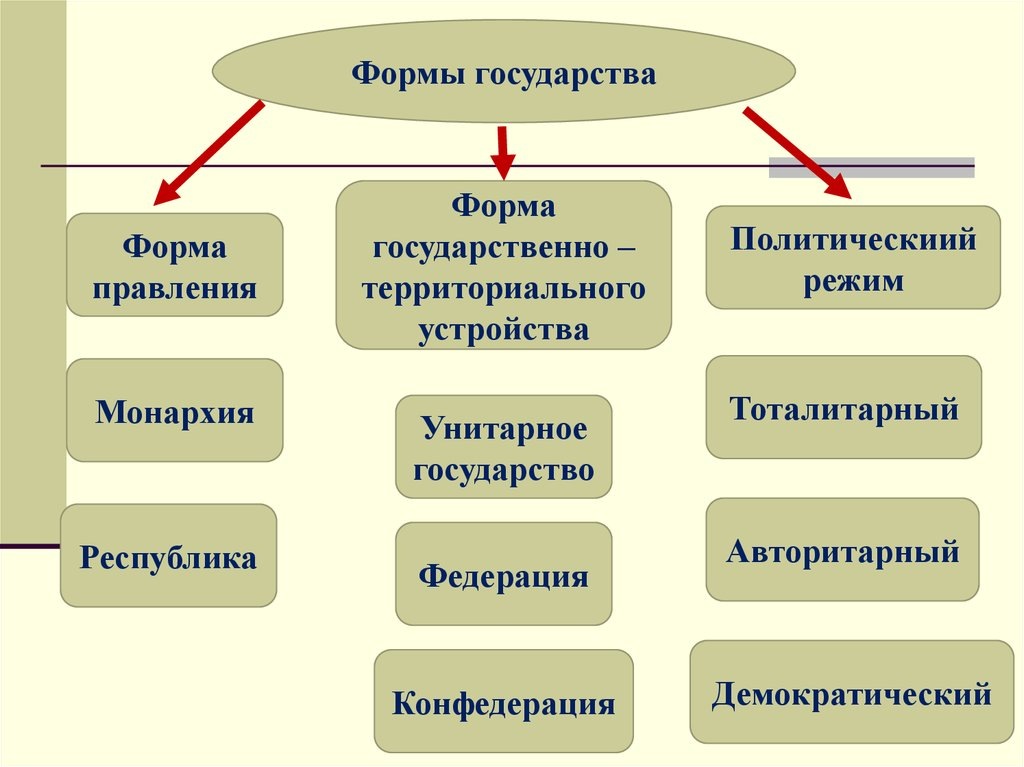 Формы государства

Форма правления

Монархия

Республика

Форма государственно – территориального устройства

Унитарное государство

Федерация

Конфедерация

Политический режим

Тоталитарный

Авторитарный

Демократический